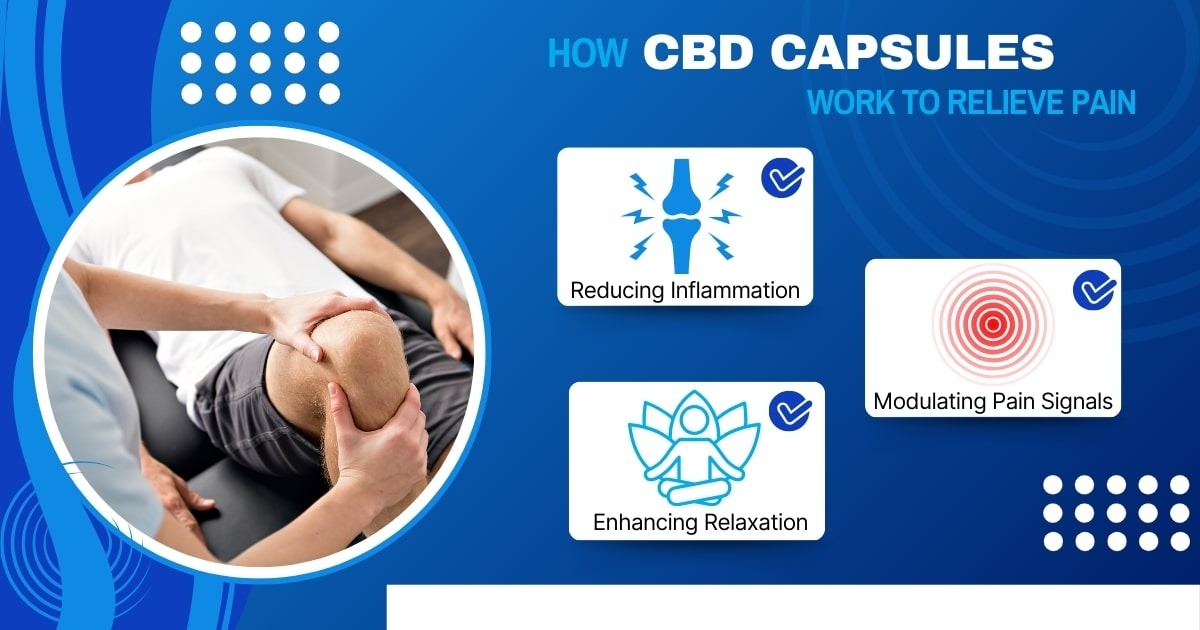 HOW CBD CAPSULES WORK TO RELIEVE PAIN

Reducing Inflammation

Modulating Pain Signals

Enhancing Relaxation